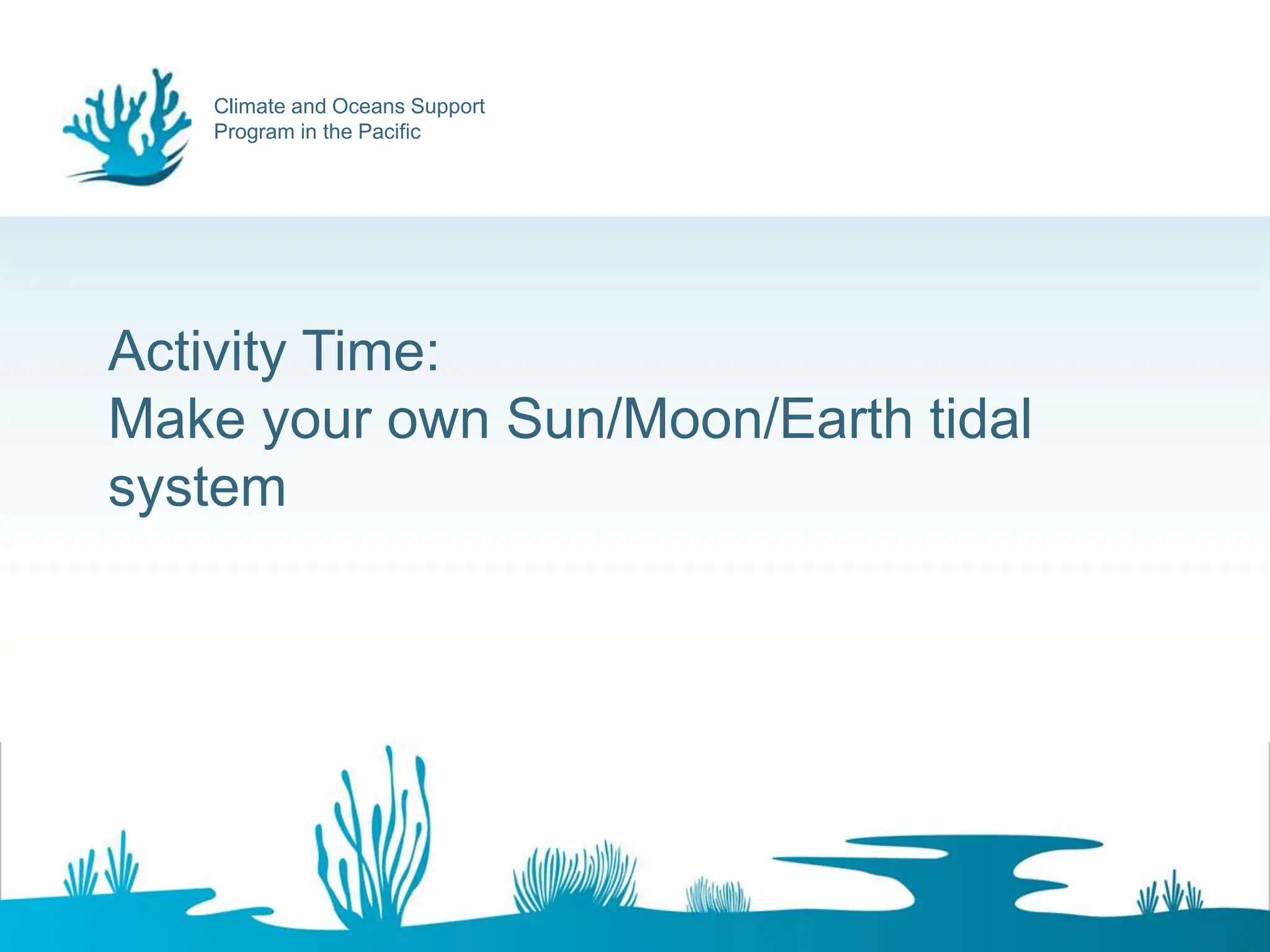 Climate and Oceans Support Program in the Pacific

Activity Time:
Make your own Sun/Moon/Earth tidal system